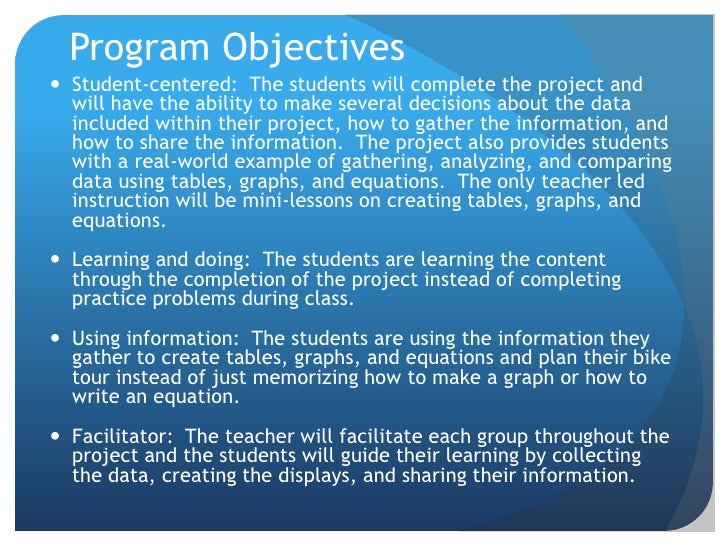 Program Objectives

• Student-centered: The students will complete the project and will have the ability to make several decisions about the data included within their project, how to gather the information, and how to share the information. The project also provides students with a real-world example of gathering, analyzing, and comparing data using tables, graphs, and equations. The only teacher led instruction will be mini-lessons on creating tables, graphs, and equations.

• Learning and doing: The students are learning the content through the completion of the project instead of completing practice problems during class.

• Using information: The students are using the information they gather to create tables, graphs, and equations and plan their bike tour instead of just memorizing how to make a graph or how to write an equation.

• Facilitator: The teacher will facilitate each group throughout the project and the students will guide their learning by collecting the data, creating the displays, and sharing their information.